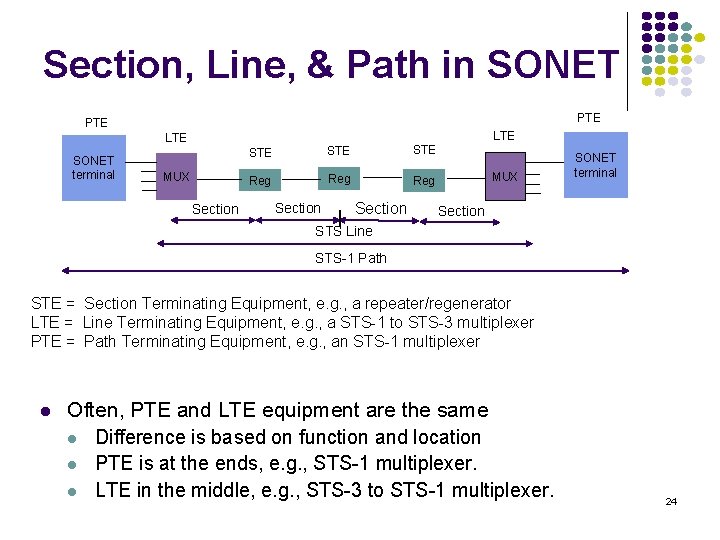 Section, Line, & Path in SONET

PTE
LTE
STE
STE
STE
LTE
PTE
SONET terminal
MUX
Reg
Reg
Reg
MUX
SONET terminal
Section
Section
Section
Section
STS Line
STS-1 Path

STE = Section Terminating Equipment, e.g., a repeater/regenerator
LTE = Line Terminating Equipment, e.g., a STS-1 to STS-3 multiplexer
PTE = Path Terminating Equipment, e.g., an STS-1 multiplexer

- Often, PTE and LTE equipment are the same
  - Difference is based on function and location
  - PTE is at the ends, e.g., STS-1 multiplexer.
  - LTE in the middle, e.g., STS-3 to STS-1 multiplexer.

24